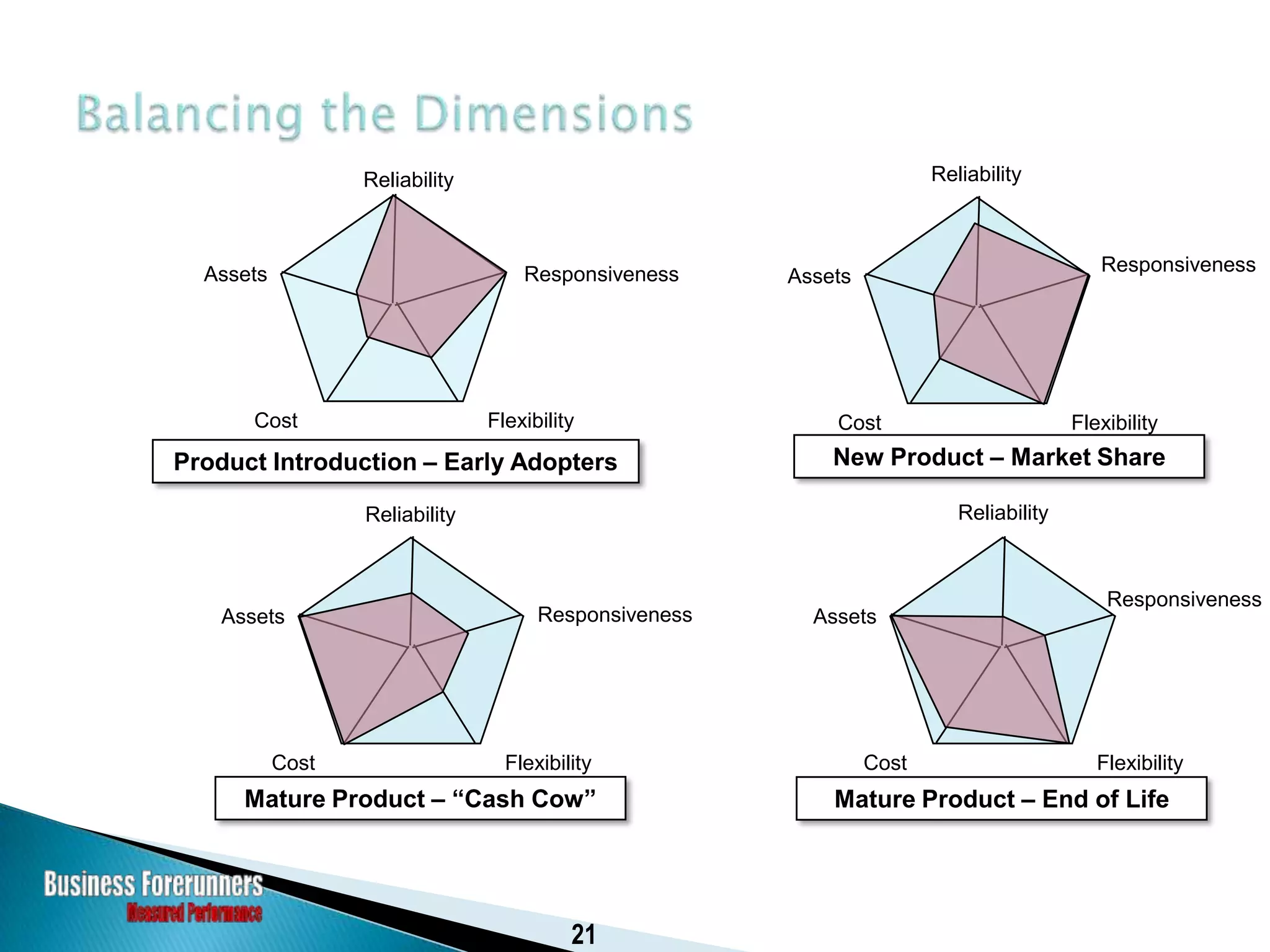 Balancing the Dimensions

Reliability
Assets
Responsiveness
Cost
Flexibility

Product Introduction – Early Adopters

Reliability
Assets
Responsiveness
Cost
Flexibility

New Product – Market Share

Reliability
Assets
Responsiveness
Cost
Flexibility

Mature Product – “Cash Cow”

Reliability
Assets
Responsiveness
Cost
Flexibility

Mature Product – End of Life

Business Forerunners
Measured Performance

21